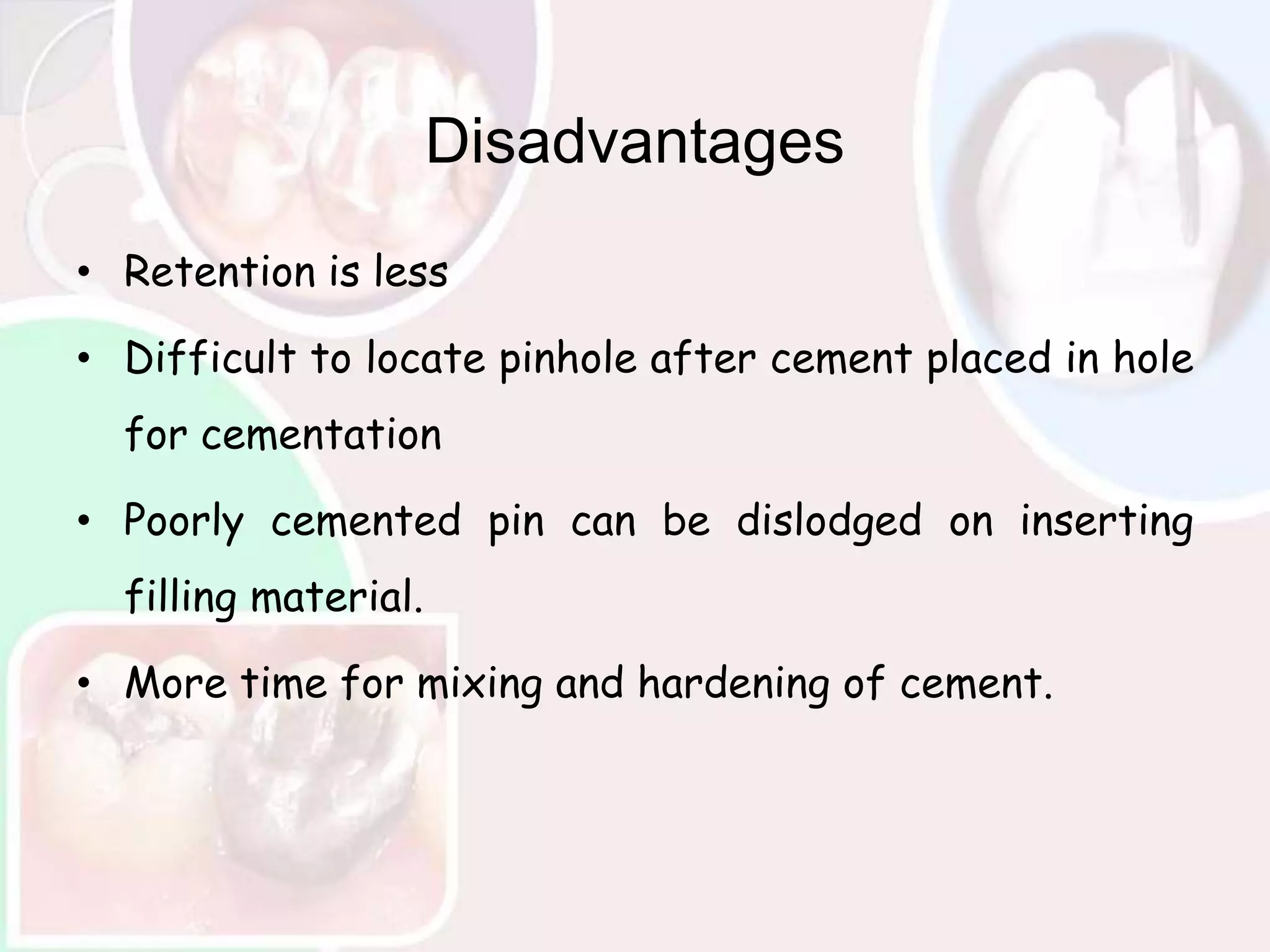 Disadvantages

• Retention is less

• Difficult to locate pinhole after cement placed in hole for cementation

• Poorly cemented pin can be dislodged on inserting filling material.

• More time for mixing and hardening of cement.